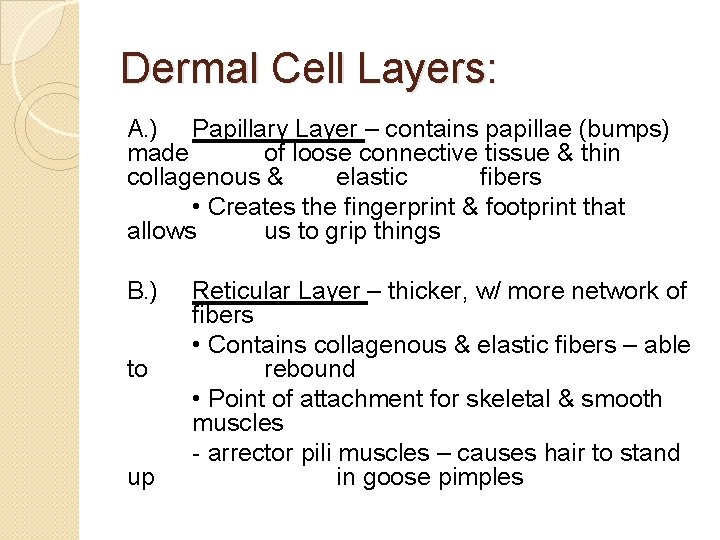 Dermal Cell Layers:

A.) Papillary Layer – contains papillae (bumps) made of loose connective tissue & thin collagenous & elastic fibers

• Creates the fingerprint & footprint that allows us to grip things

B.) Reticular Layer – thicker, w/ more network of fibers

• Contains collagenous & elastic fibers – able to rebound

• Point of attachment for skeletal & smooth muscles

- arrector pili muscles – causes hair to stand up in goose pimples